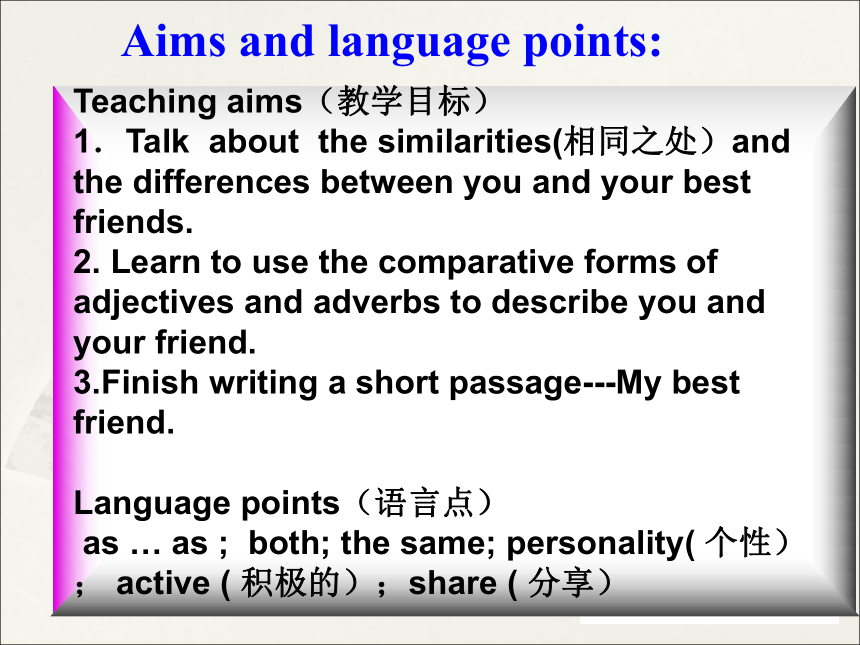 Aims and language points:

Teaching aims（教学目标）
1．Talk about the similarities(相同之处）and the differences between you and your best friends.
2. Learn to use the comparative forms of adjectives and adverbs to describe you and your friend.
3.Finish writing a short passage---My best friend.

Language points（语言点）
as … as ; both; the same; personality( 个性）； active ( 积极的）；share ( 分享）